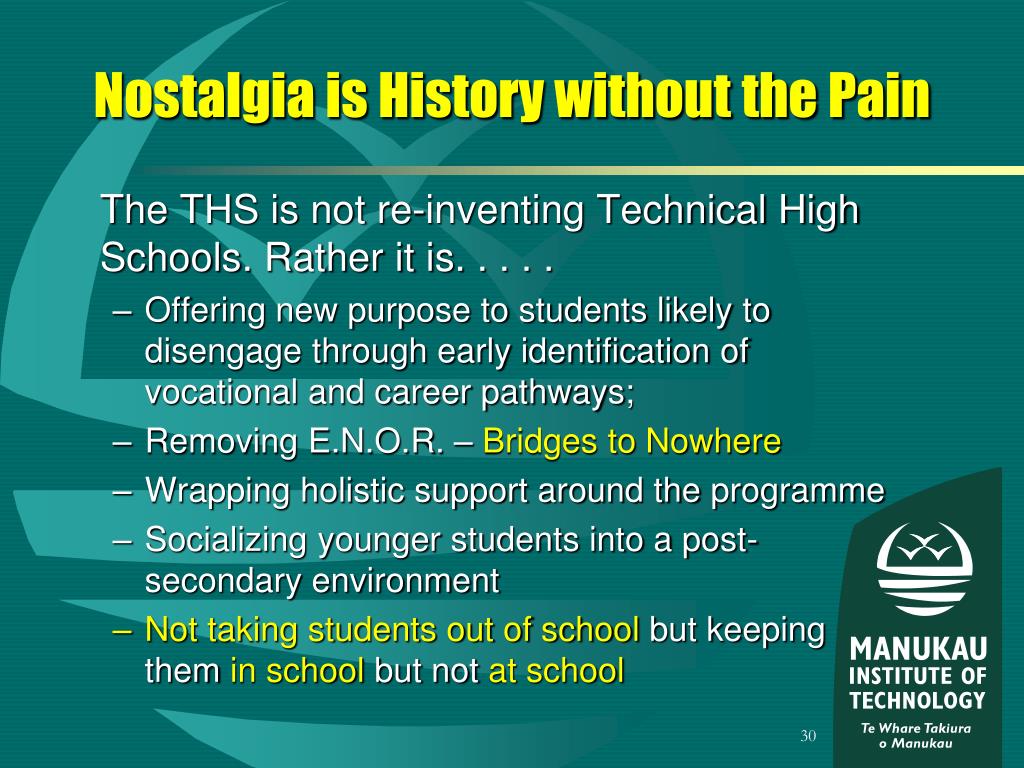 Nostalgia is History without the Pain

The THS is not re-inventing Technical High Schools. Rather it is. . . . .

– Offering new purpose to students likely to disengage through early identification of vocational and career pathways;
– Removing E.N.O.R. – Bridges to Nowhere
– Wrapping holistic support around the programme
– Socializing younger students into a post-secondary environment
– Not taking students out of school but keeping them in school but not at school

MANUKAU INSTITUTE OF TECHNOLOGY
Te Whare Takiura o Manukau

30